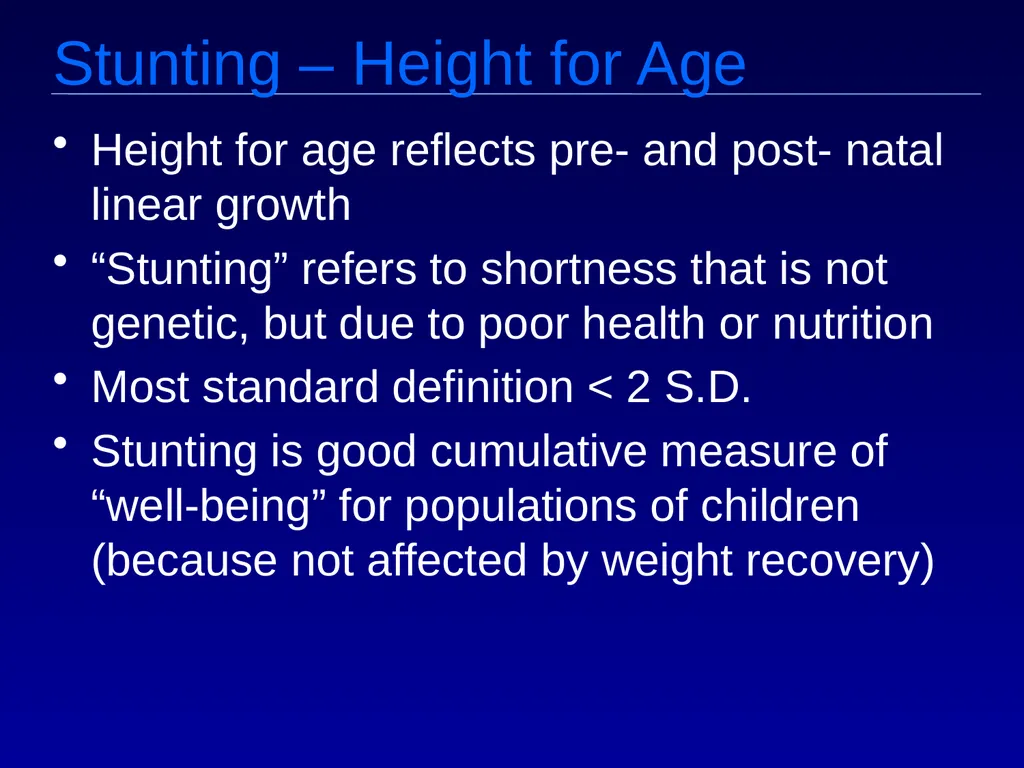 Stunting – Height for Age

• Height for age reflects pre- and post- natal linear growth

• “Stunting” refers to shortness that is not genetic, but due to poor health or nutrition

• Most standard definition < 2 S.D.

• Stunting is good cumulative measure of “well-being” for populations of children (because not affected by weight recovery)